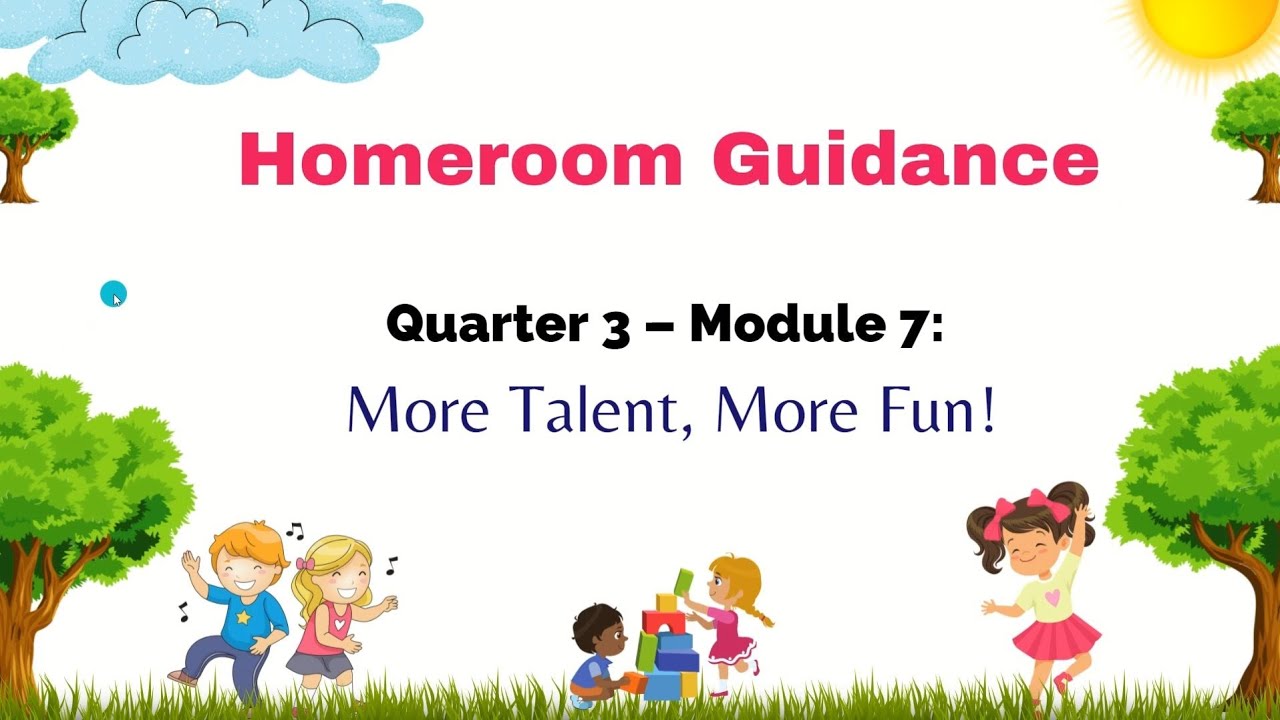 Homeroom Guidance

Quarter 3 – Module 7:

More Talent, More Fun!